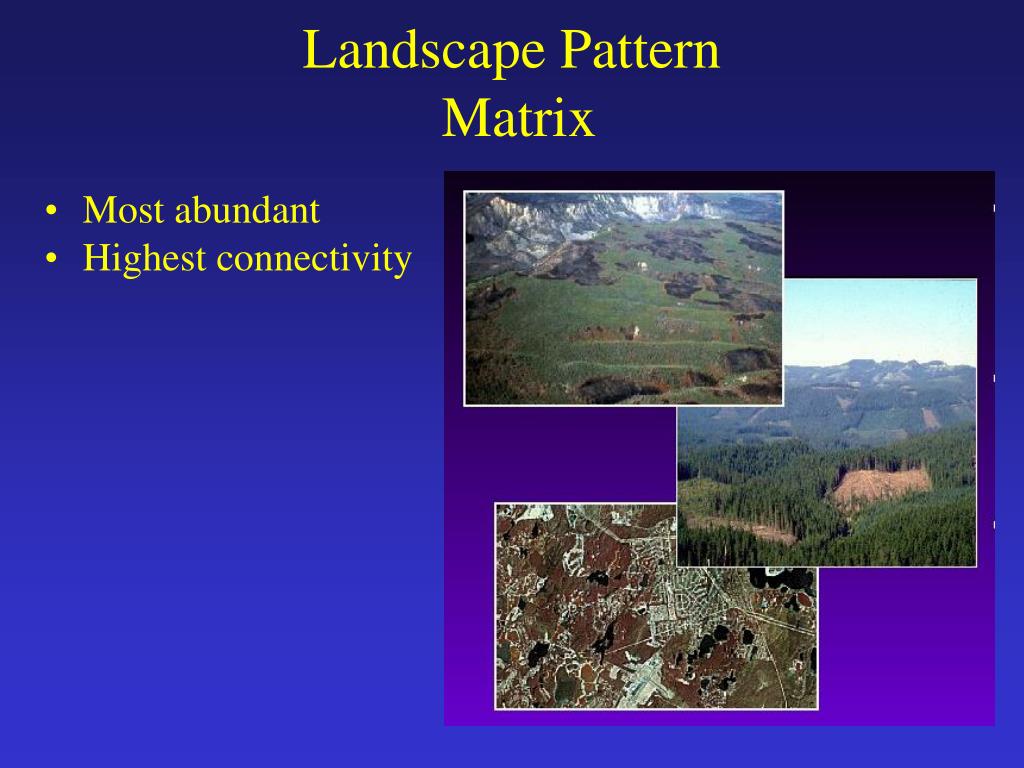 Landscape Pattern
Matrix

• Most abundant
• Highest connectivity